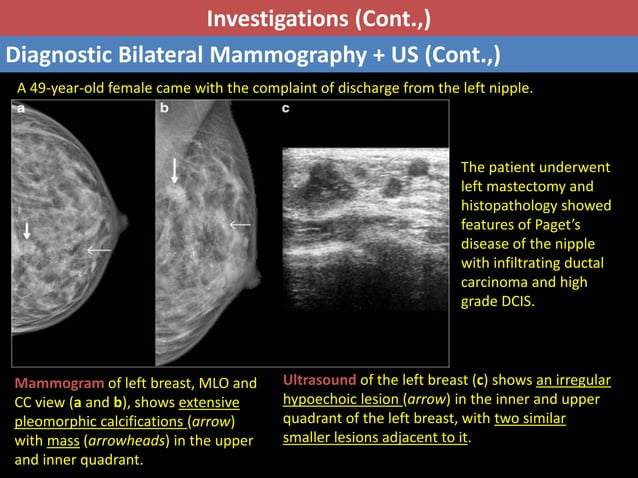 Investigations (Cont.,)

Diagnostic Bilateral Mammography + US (Cont.,)

A 49-year-old female came with the complaint of discharge from the left nipple.

a

b

c

The patient underwent left mastectomy and histopathology showed features of Paget's disease of the nipple with infiltrating ductal carcinoma and high grade DCIS.

Mammogram of left breast, MLO and CC view (a and b), shows extensive pleomorphic calcifications (arrow) with mass (arrowheads) in the upper and inner quadrant.

Ultrasound of the left breast (c) shows an irregular hypoechoic lesion (arrow) in the inner and upper quadrant of the left breast, with two similar smaller lesions adjacent to it.